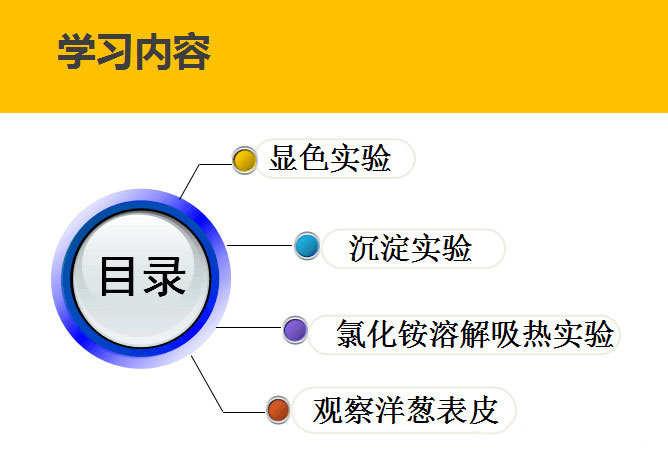 学习内容

目录

显色实验

沉淀实验

氯化铵溶解吸热实验

观察洋葱表皮